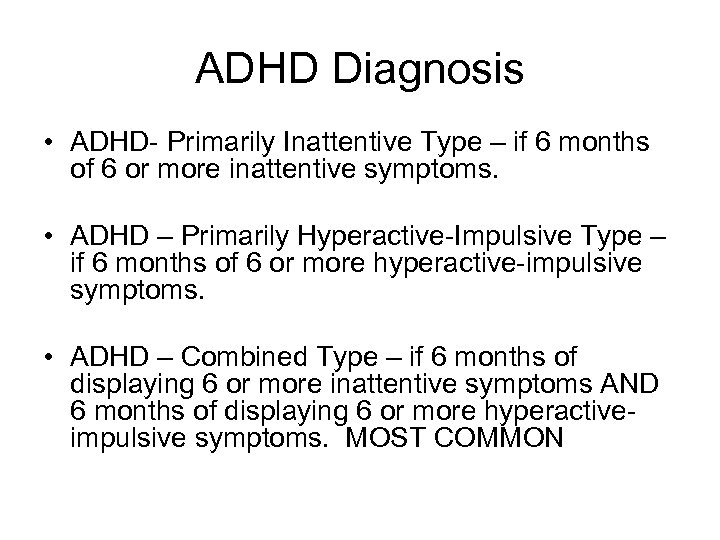 ADHD Diagnosis

• ADHD- Primarily Inattentive Type – if 6 months of 6 or more inattentive symptoms.

• ADHD – Primarily Hyperactive-Impulsive Type – if 6 months of 6 or more hyperactive-impulsive symptoms.

• ADHD – Combined Type – if 6 months of displaying 6 or more inattentive symptoms AND 6 months of displaying 6 or more hyperactive-impulsive symptoms. MOST COMMON